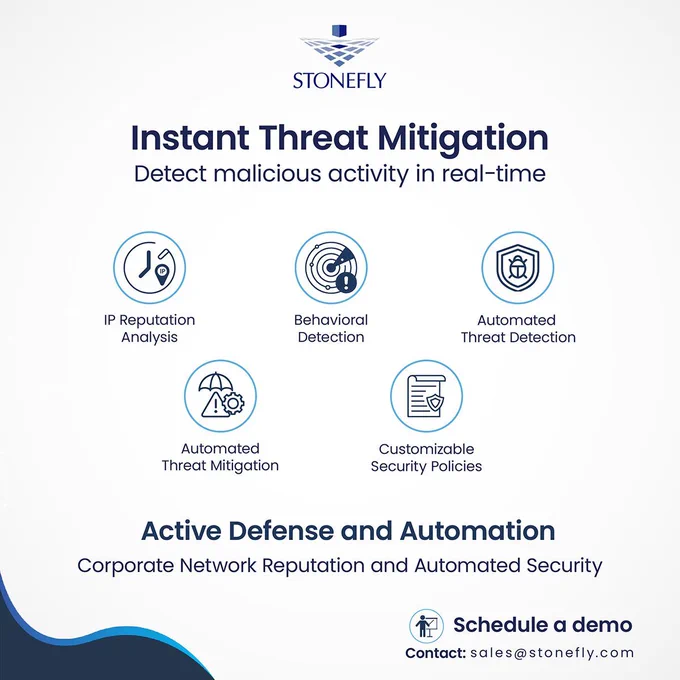 STONEFLY

Instant Threat Mitigation
Detect malicious activity in real-time

IP

IP Reputation Analysis

Behavioral Detection

Automated Threat Detection

Automated Threat Mitigation

Customizable Security Policies

Active Defense and Automation
Corporate Network Reputation and Automated Security

Schedule a demo
Contact: sales@stonefly.com